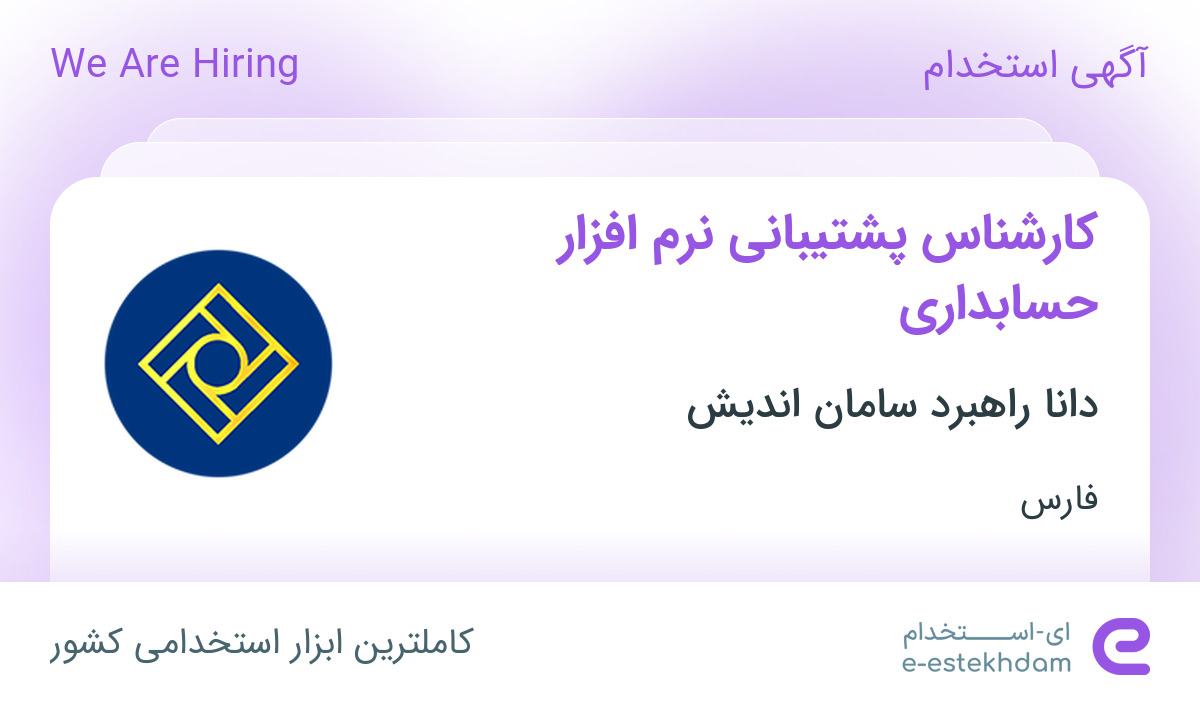 آگهی استخدام

We Are Hiring

کارشناس پشتیبانی نرم افزار حسابداری

دانا راهبرد سامان اندیش

فارس

ای-استخدام
e-estekhdam

کاملترین ابزار استخدامی کشور